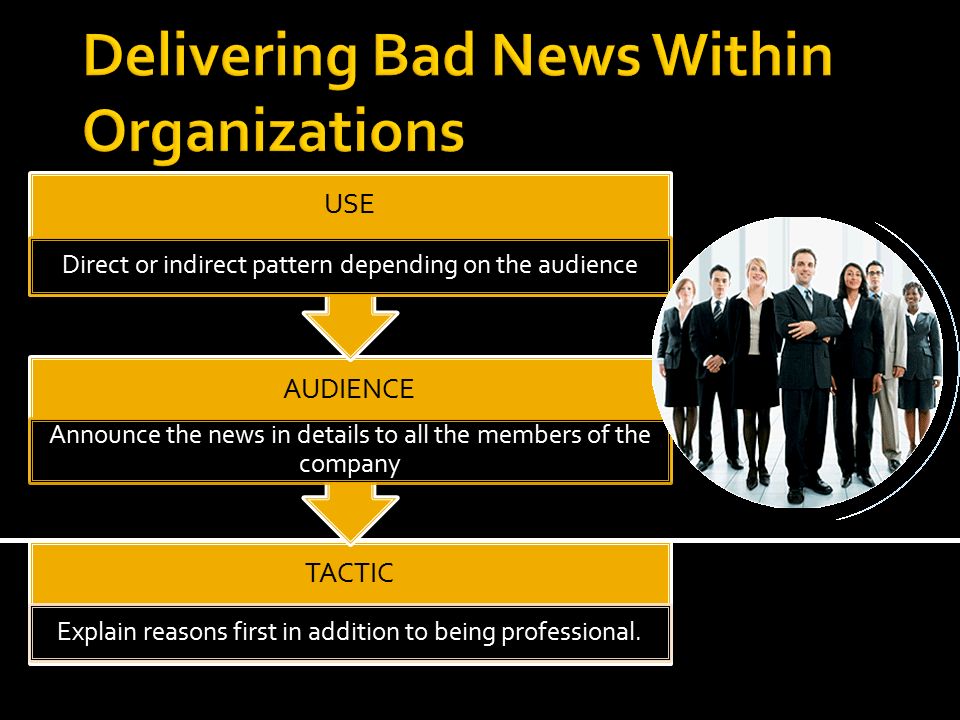 Delivering Bad News Within Organizations

USE

Direct or indirect pattern depending on the audience

AUDIENCE

Announce the news in details to all the members of the company

TACTIC

Explain reasons first in addition to being professional.